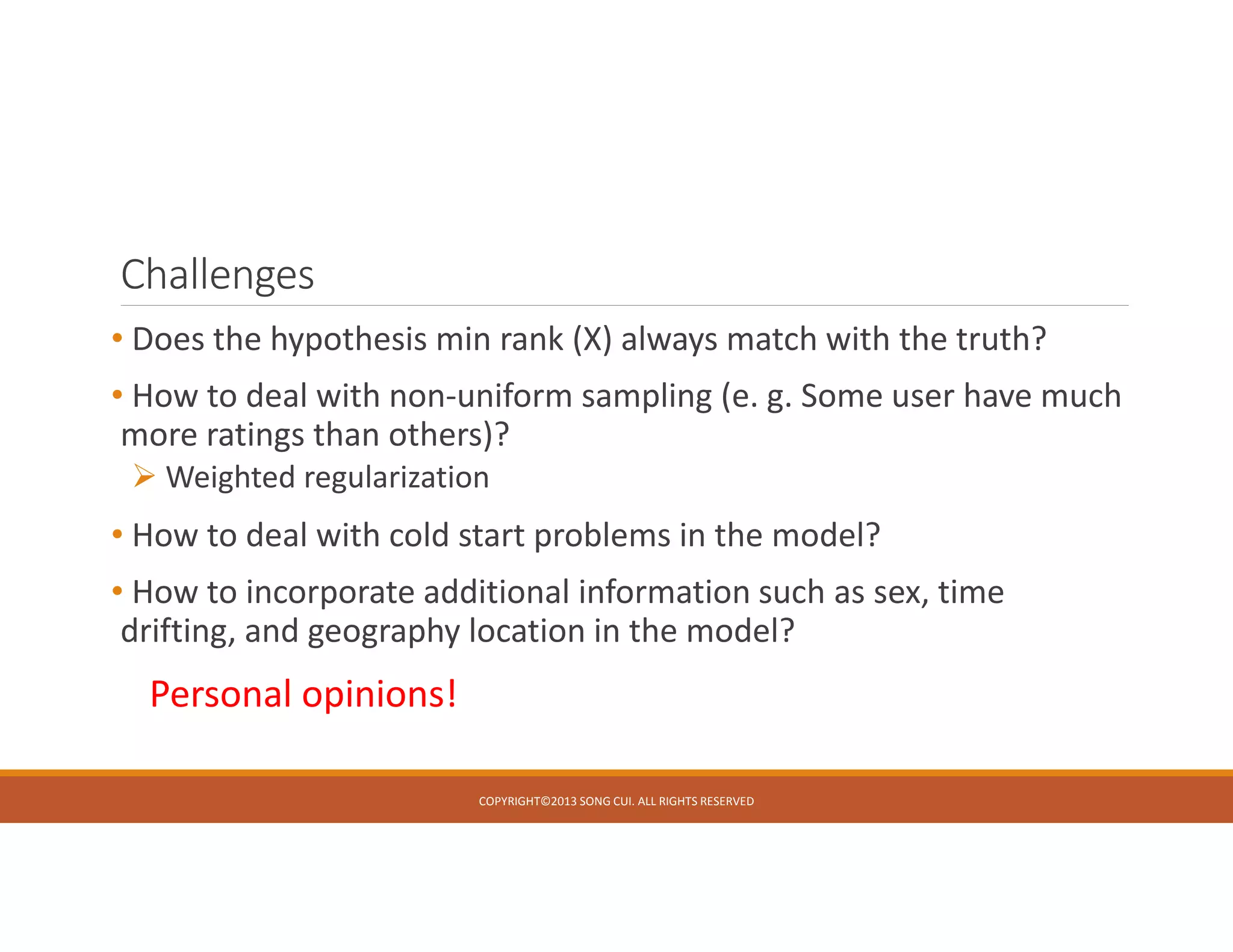 Challenges

• Does the hypothesis min rank (X) always match with the truth?

• How to deal with non-uniform sampling (e. g. Some user have much more ratings than others)?

➢ Weighted regularization

• How to deal with cold start problems in the model?

• How to incorporate additional information such as sex, time drifting, and geography location in the model?

Personal opinions!

COPYRIGHT©2013 SONG CUI. ALL RIGHTS RESERVED